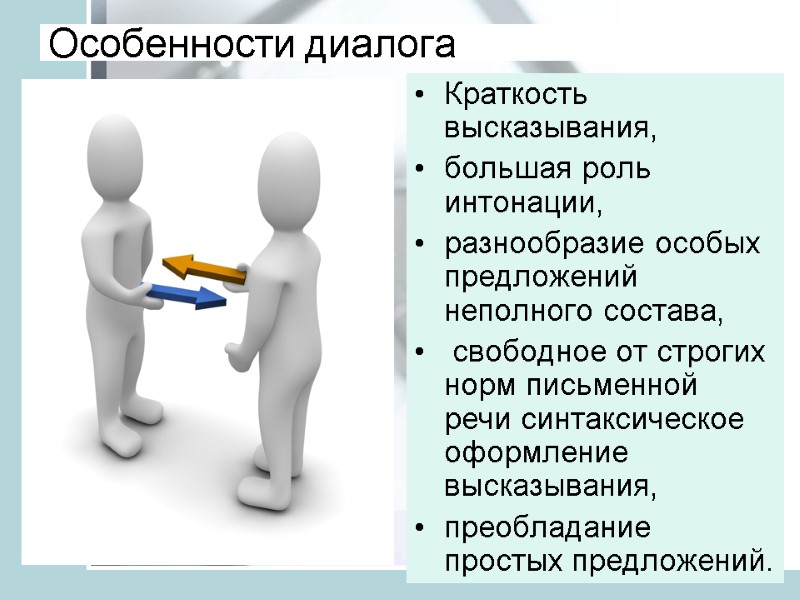 Особенности диалога

• Краткость высказывания,
• большая роль интонации,
• разнообразие особых предложений неполного состава,
• свободное от строгих норм письменной речи синтаксическое оформление высказывания,
• преобладание простых предложений.